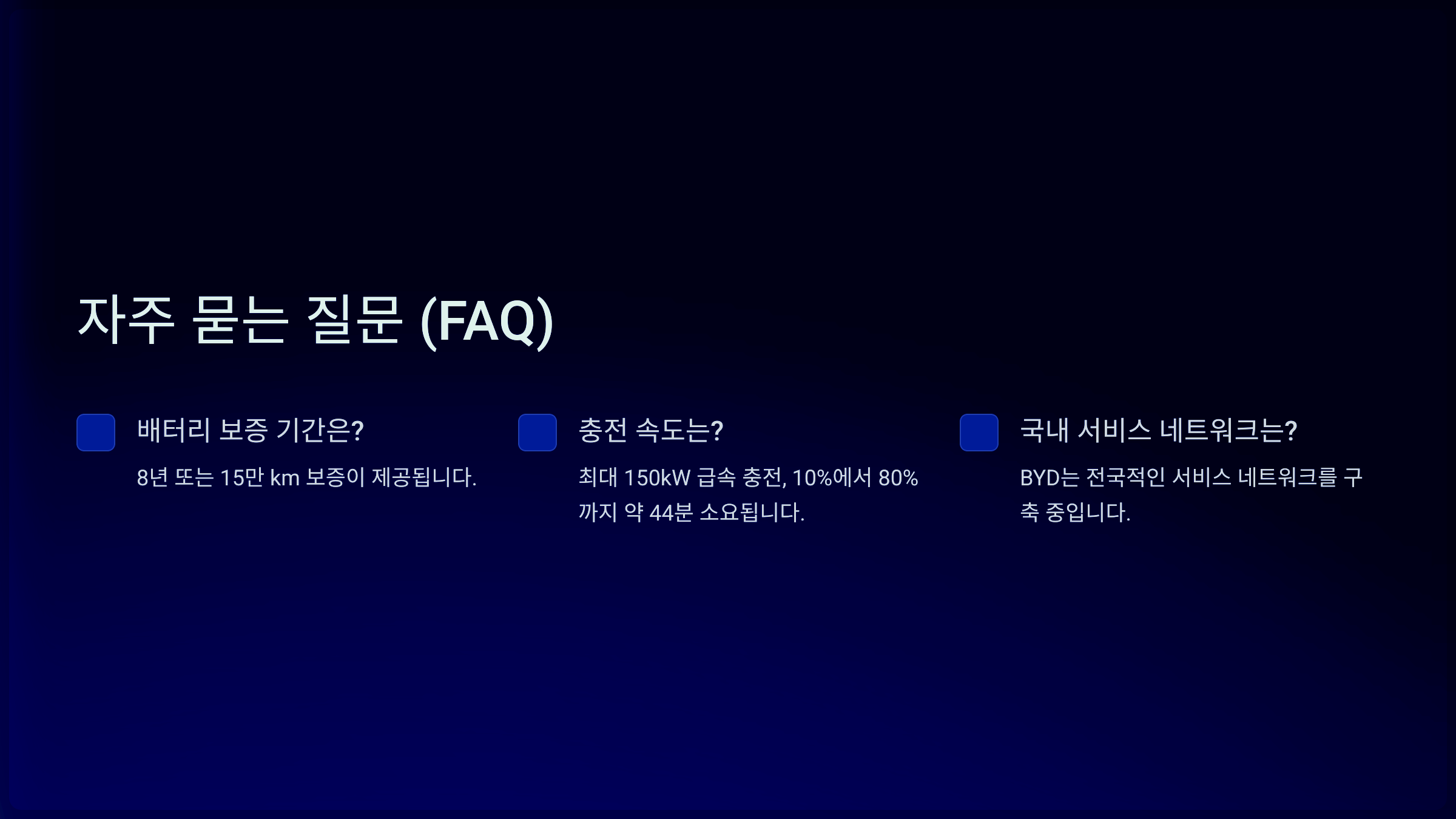 자주 묻는 질문 (FAQ)

배터리 보증 기간은?

8년 또는 15만 km 보증이 제공됩니다.

충전 속도는?

최대 150kW 급속 충전, 10%에서 80%까지 약 44분 소요됩니다.

국내 서비스 네트워크는?

BYD는 전국적인 서비스 네트워크를 구축 중입니다.